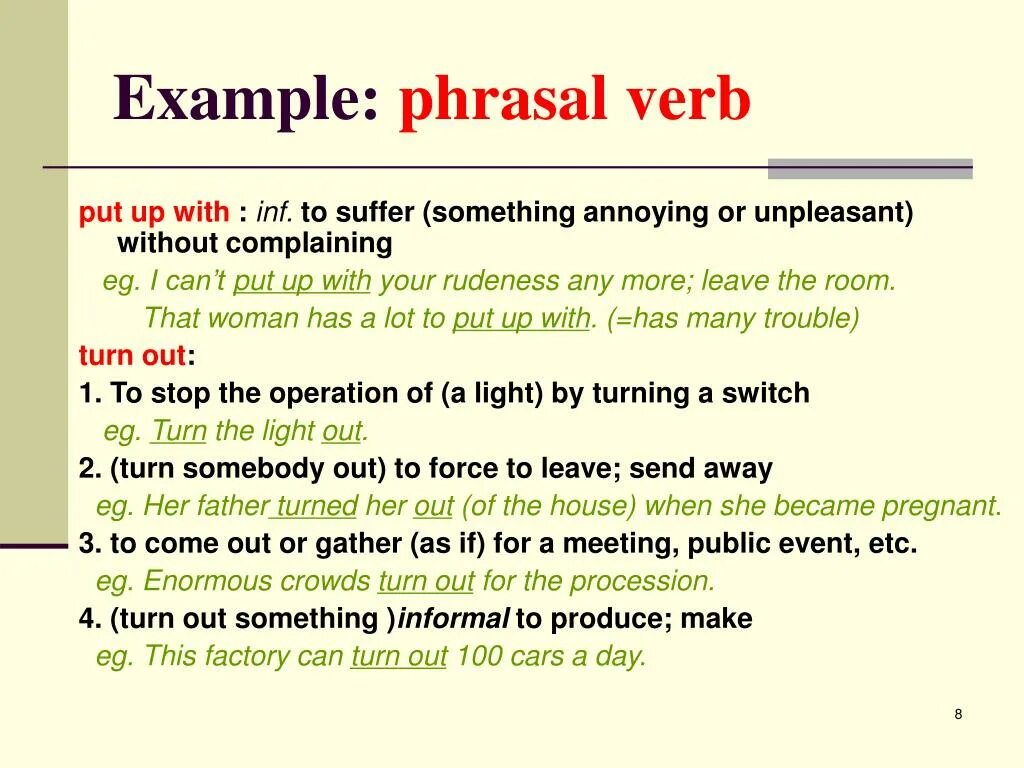 Example: phrasal verb

put up with : inf. to suffer (something annoying or unpleasant) without complaining

eg. I can't put up with your rudeness any more; leave the room.

That woman has a lot to put up with. (=has many trouble)

turn out:

1. To stop the operation of (a light) by turning a switch

eg. Turn the light out.

2. (turn somebody out) to force to leave; send away

eg. Her father turned her out (of the house) when she became pregnant.

3. to come out or gather (as if) for a meeting, public event, etc.

eg. Enormous crowds turn out for the procession.

4. (turn out something )informal to produce; make

eg. This factory can turn out 100 cars a day.

8